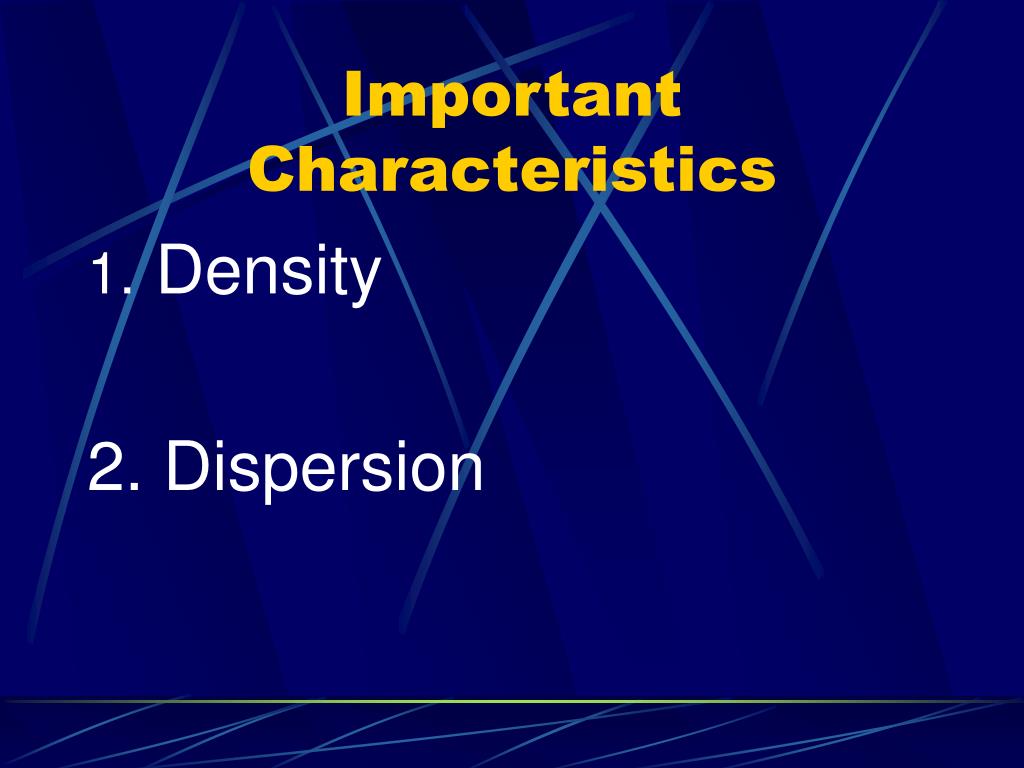 Important Characteristics

1. Density

2. Dispersion